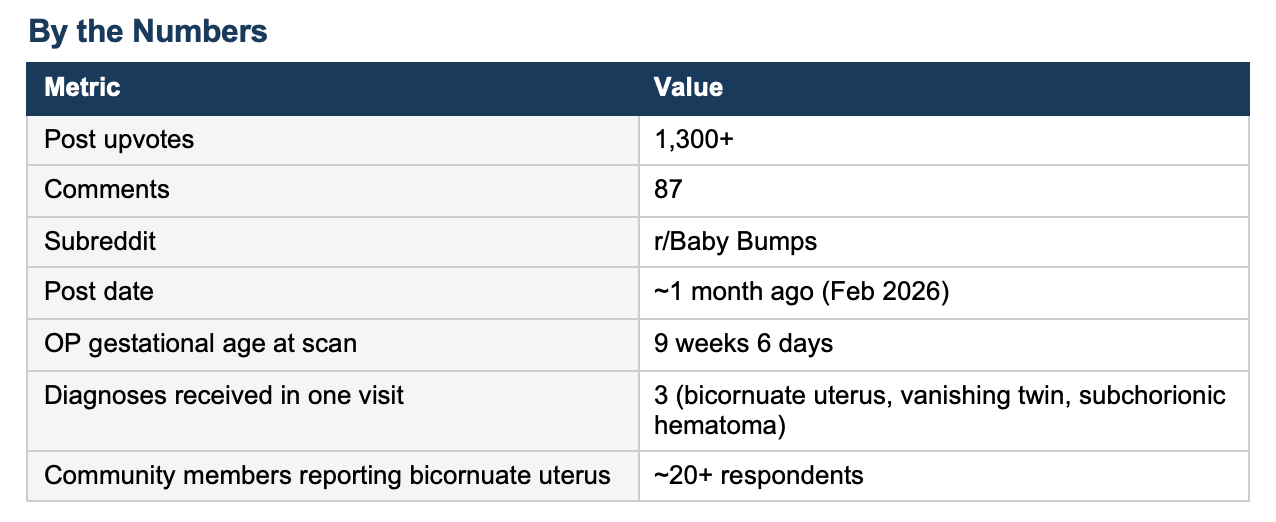 By the Numbers

| Metric | Value |
|---|---|
| Post upvotes | 1,300+ |
| Comments | 87 |
| Subreddit | r/Baby Bumps |
| Post date | ~1 month ago (Feb 2026) |
| OP gestational age at scan | 9 weeks 6 days |
| Diagnoses received in one visit | 3 (bicornuate uterus, vanishing twin, subchorionic hematoma) |
| Community members reporting bicornuate uterus | ~20+ respondents |